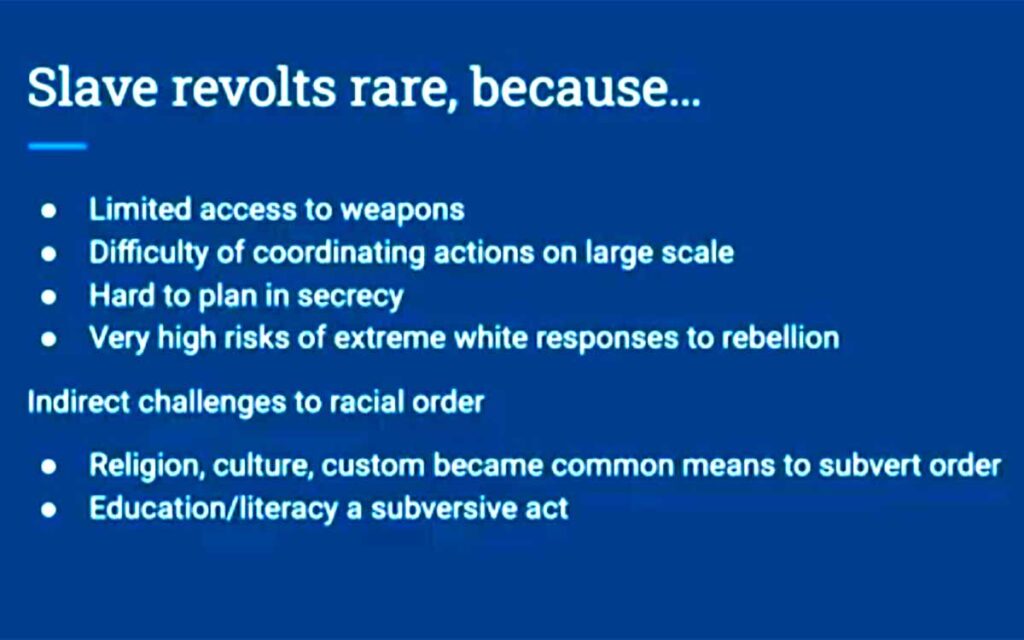 Slave revolts rare, because...

- Limited access to weapons
- Difficulty of coordinating actions on large scale
- Hard to plan in secrecy
- Very high risks of extreme white responses to rebellion

Indirect challenges to racial order

- Religion, culture, custom became common means to subvert order
- Education/literacy a subversive act